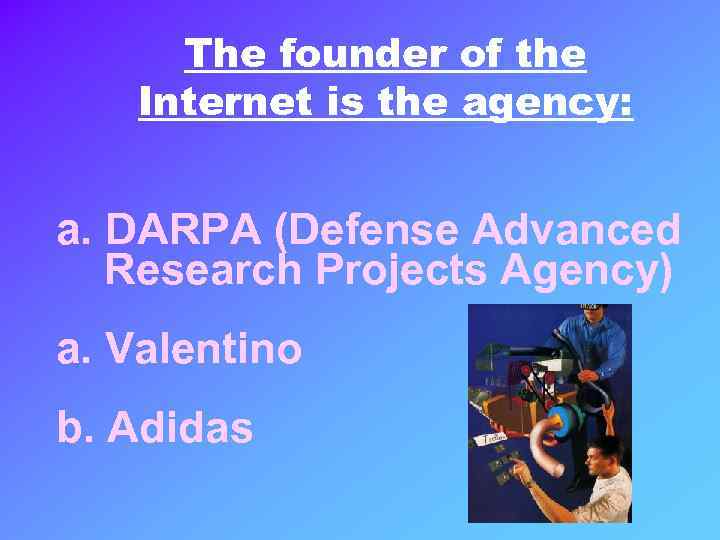 The founder of the Internet is the agency:

a. DARPA (Defense Advanced Research Projects Agency)

a. Valentino

b. Adidas